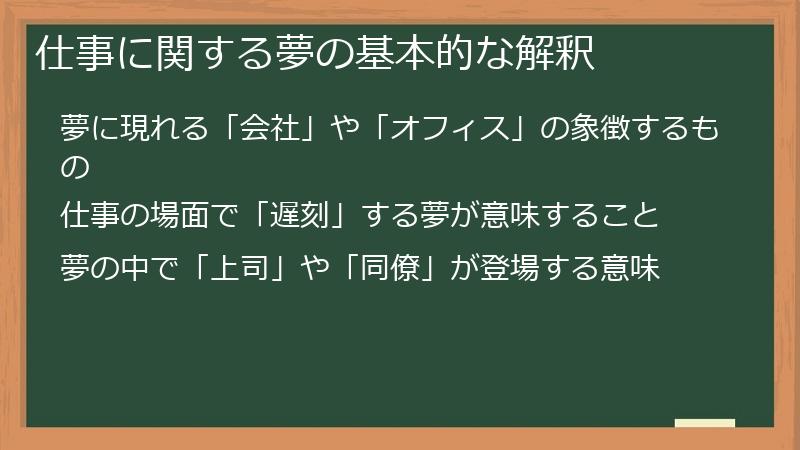 仕事に関する夢の基本的な解釈

夢に現れる「会社」や「オフィス」の象徴するもの

仕事の場面で「遅刻」する夢が意味すること

夢の中で「上司」や「同僚」が登場する意味